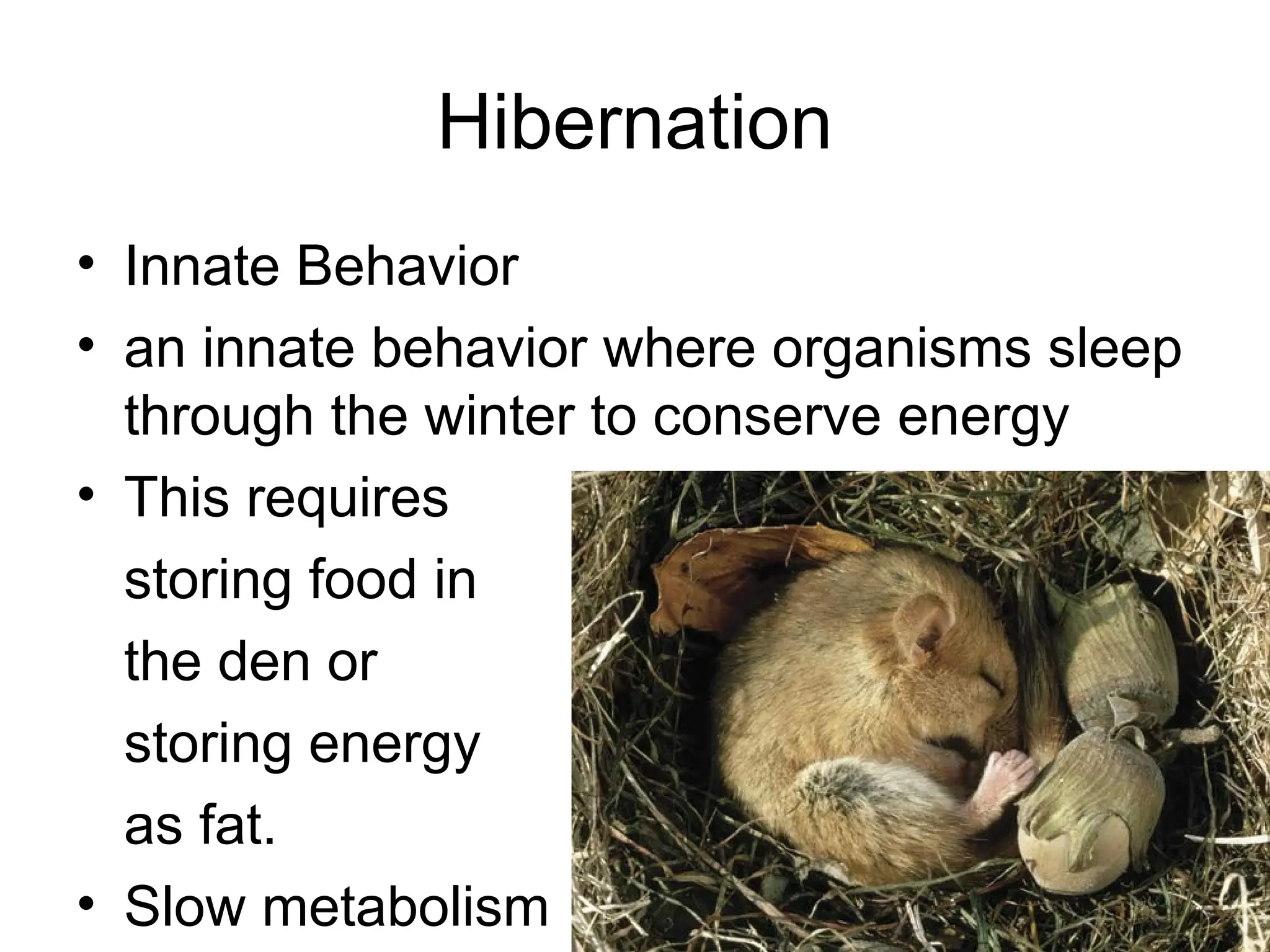 Hibernation

• Innate Behavior
• an innate behavior where organisms sleep through the winter to conserve energy
• This requires storing food in the den or storing energy as fat.
• Slow metabolism